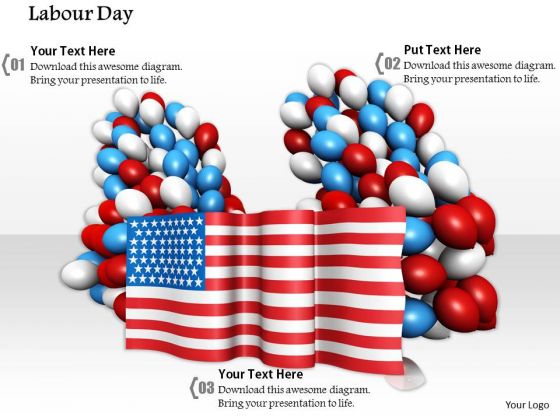 Labour Day

01
Your Text Here
Download this awesome diagram. Bring your presentation to life.

02
Put Text Here
Download this awesome diagram. Bring your presentation to life.

03
Your Text Here
Download this awesome diagram. Bring your presentation to life.

Your Logo